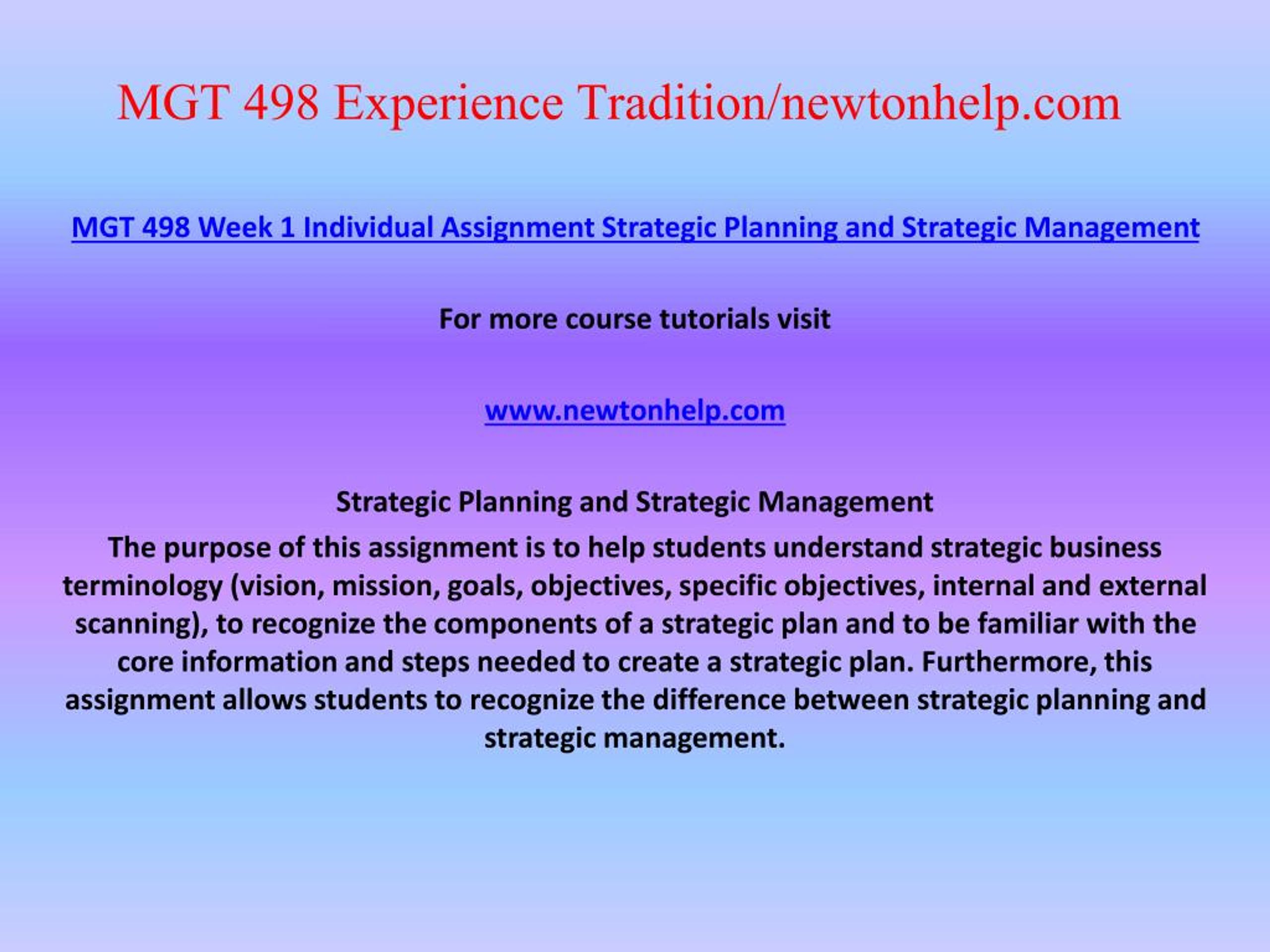 MGT 498 Experience Tradition/newtonhelp.com

MGT 498 Week 1 Individual Assignment Strategic Planning and Strategic Management

For more course tutorials visit

www.newtonhelp.com

Strategic Planning and Strategic Management

The purpose of this assignment is to help students understand strategic business terminology (vision, mission, goals, objectives, specific objectives, internal and external scanning), to recognize the components of a strategic plan and to be familiar with the core information and steps needed to create a strategic plan. Furthermore, this assignment allows students to recognize the difference between strategic planning and strategic management.